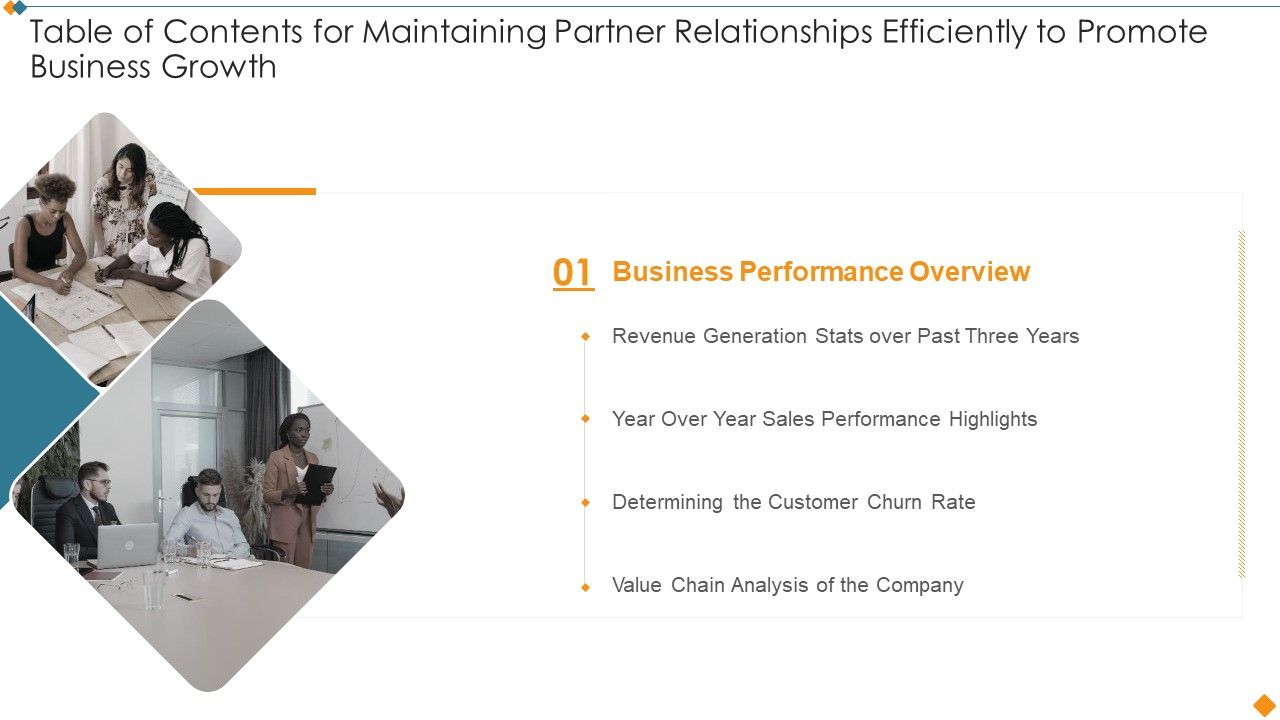 Table of Contents for Maintaining Partner Relationships Efficiently to Promote Business Growth

01 Business Performance Overview

Revenue Generation Stats over Past Three Years

Year Over Year Sales Performance Highlights

Determining the Customer Churn Rate

Value Chain Analysis of the Company